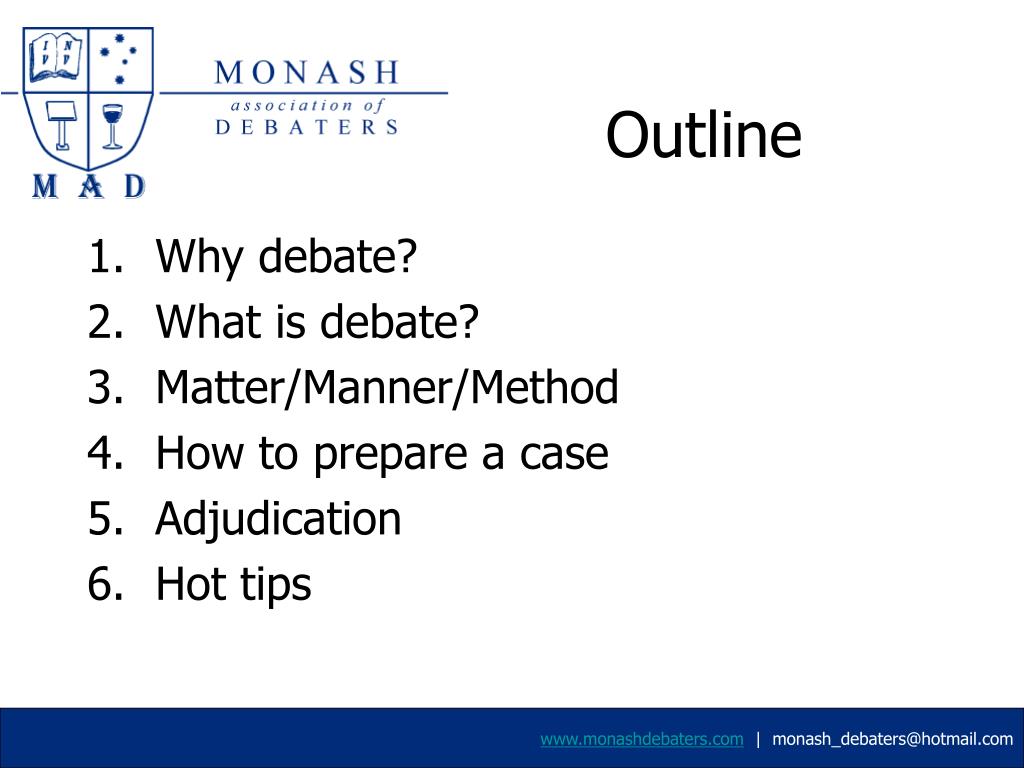 MONASH
association of
DEBATERS

M A D

Outline

1. Why debate?
2. What is debate?
3. Matter/Manner/Method
4. How to prepare a case
5. Adjudication
6. Hot tips

www.monashdebaters.com | monash_debaters@hotmail.com